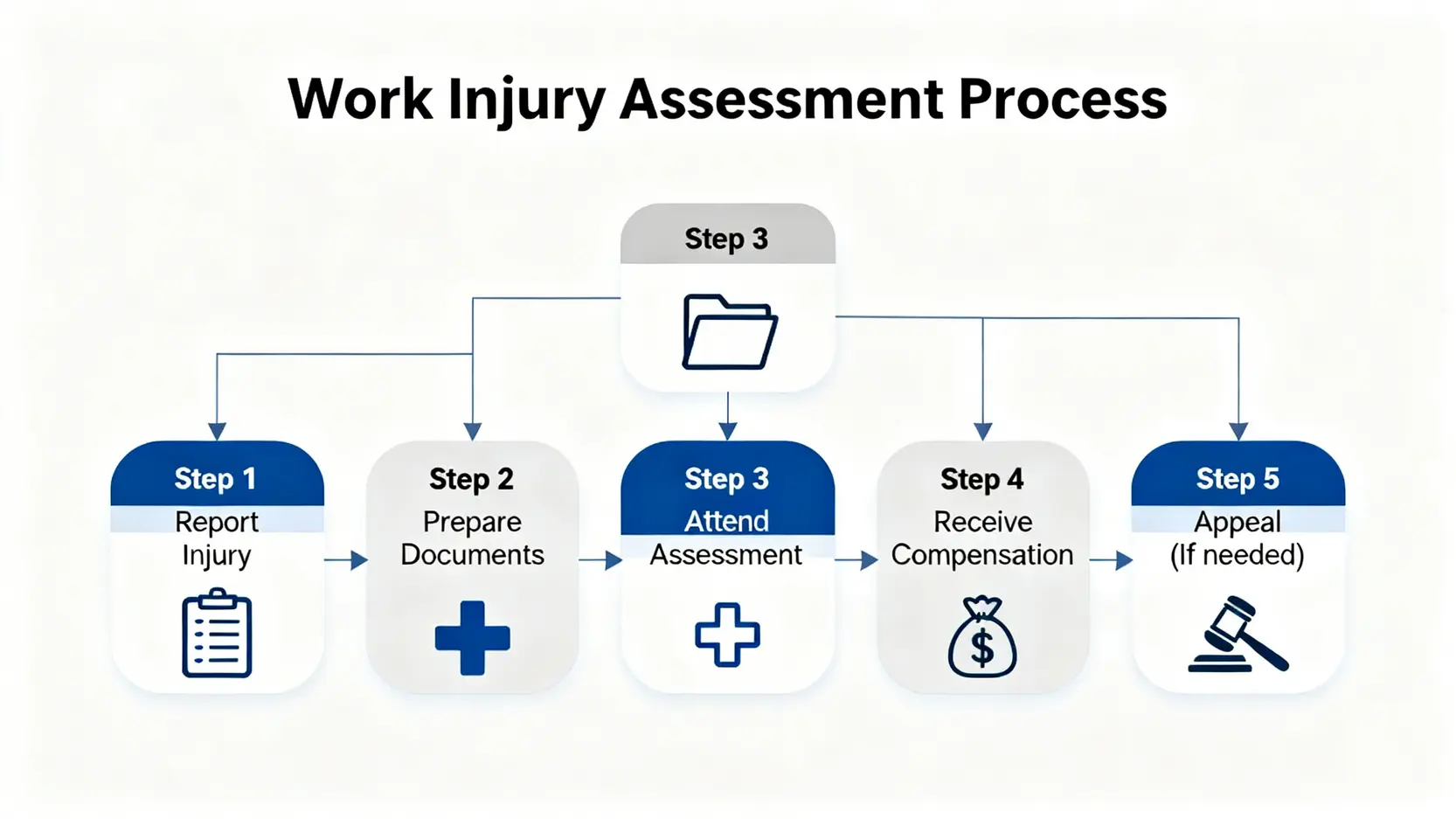 Work Injury Assessment Process

Step 3

Step 1
Report Injury

Step 2
Prepare Documents

Step 3
Attend Assessment

Step 4
Receive Compensation

Step 5
Appeal (If needed)

$